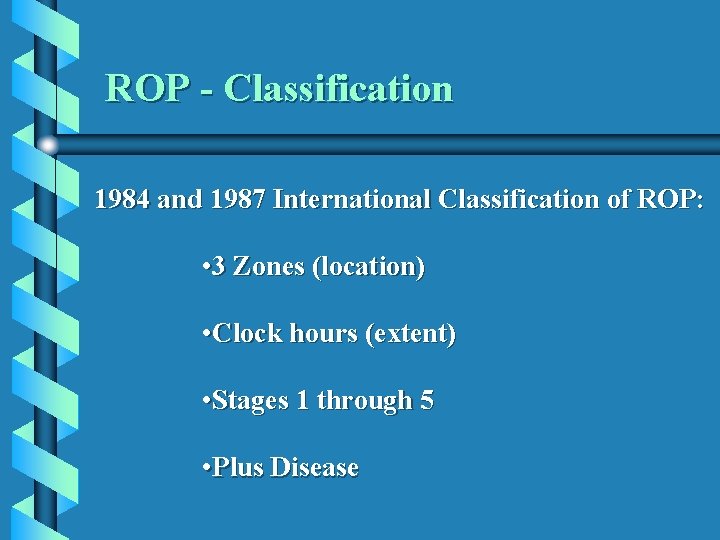 ROP - Classification

1984 and 1987 International Classification of ROP:

•3 Zones (location)

•Clock hours (extent)

•Stages 1 through 5

•Plus Disease